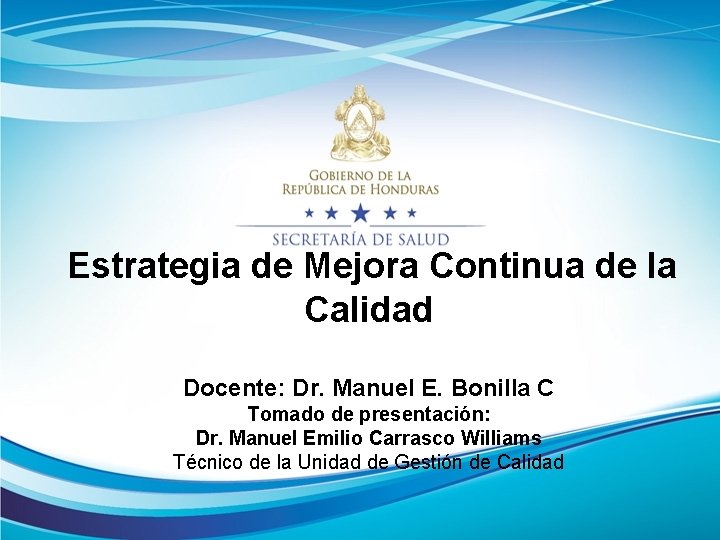 GOBIERNO DE LA
REPÚBLICA DE HONDURAS

SECRETARÍA DE SALUD

Estrategia de Mejora Continua de la Calidad

Docente: Dr. Manuel E. Bonilla C
Tomado de presentación:
Dr. Manuel Emilio Carrasco Williams
Técnico de la Unidad de Gestión de Calidad